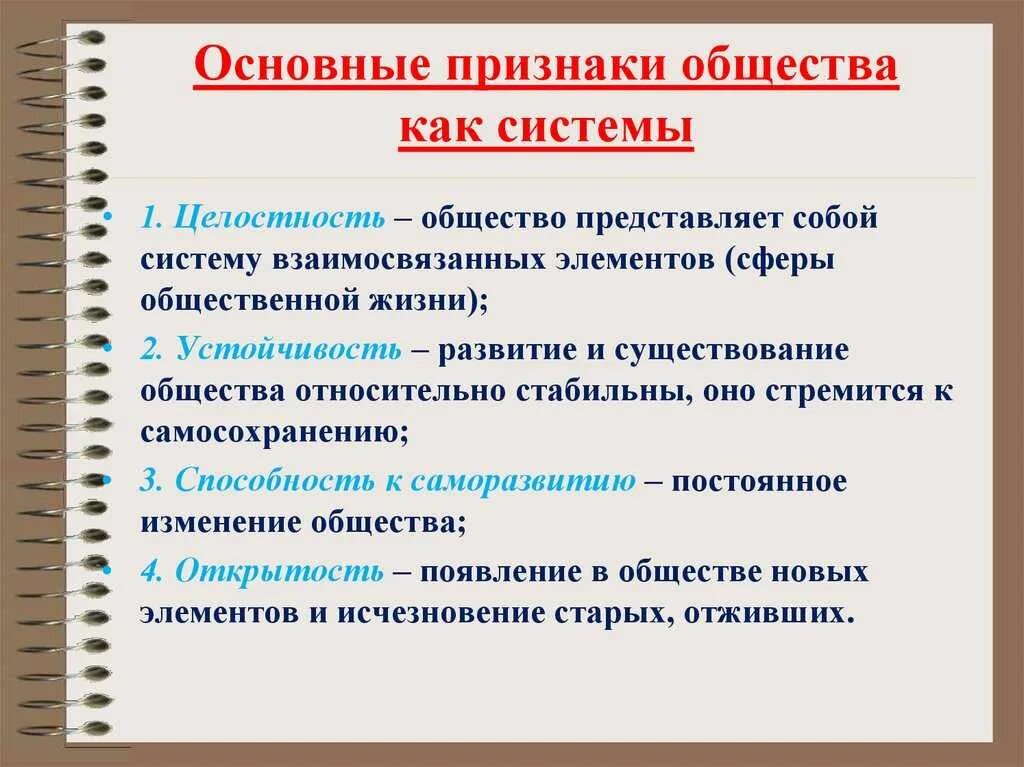 Основные признаки общества как системы

• 1. Целостность – общество представляет собой систему взаимосвязанных элементов (сферы общественной жизни);

• 2. Устойчивость – развитие и существование общества относительно стабильны, оно стремится к самосохранению;

• 3. Способность к саморазвитию – постоянное изменение общества;

• 4. Открытость – появление в обществе новых элементов и исчезновение старых, отживших.